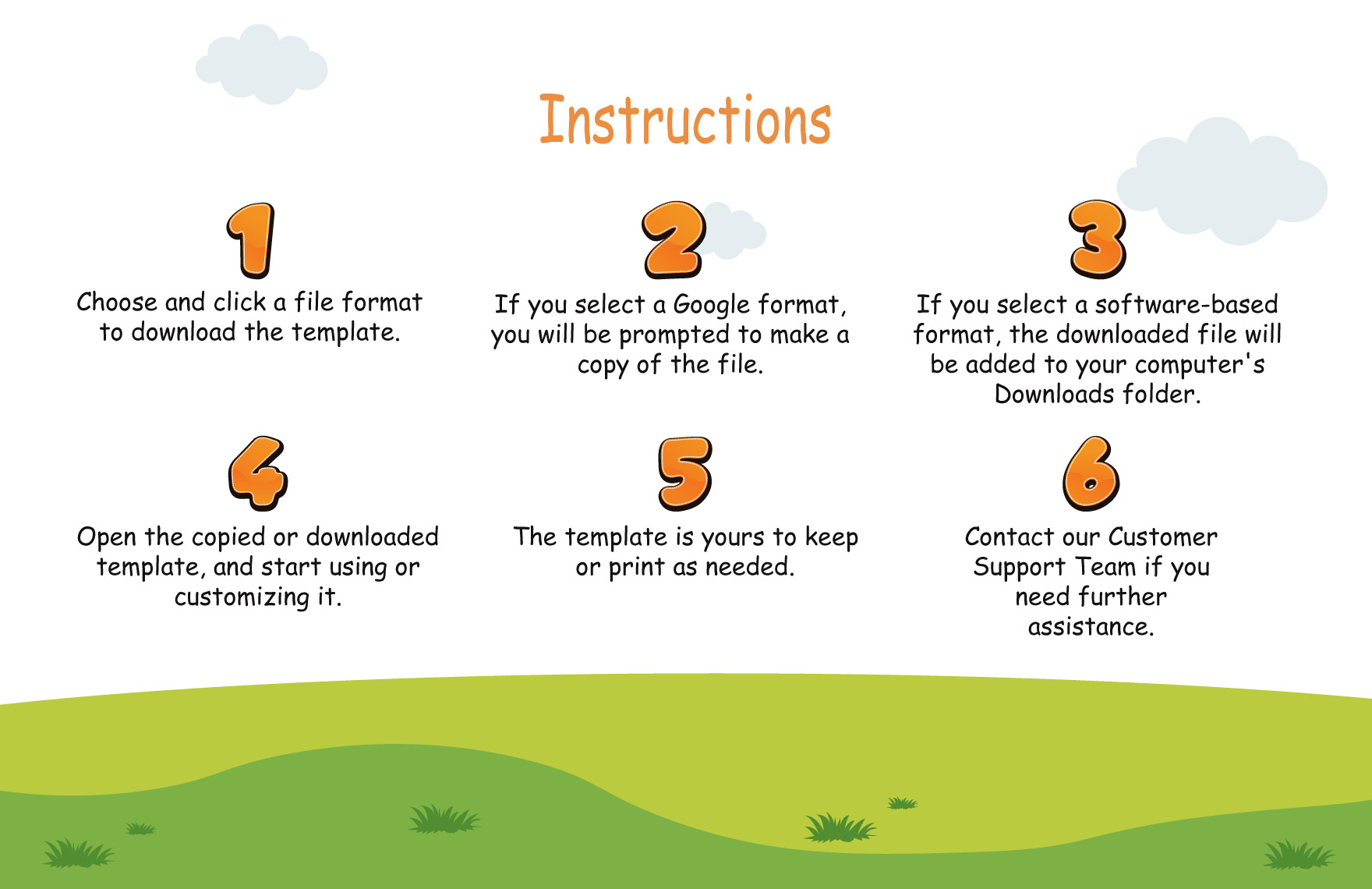 Instructions

1
Choose and click a file format to download the template.

2
If you select a Google format, you will be prompted to make a copy of the file.

3
If you select a software-based format, the downloaded file will be added to your computer's Downloads folder.

4
Open the copied or downloaded template, and start using or customizing it.

5
The template is yours to keep or print as needed.

6
Contact our Customer Support Team if you need further assistance.